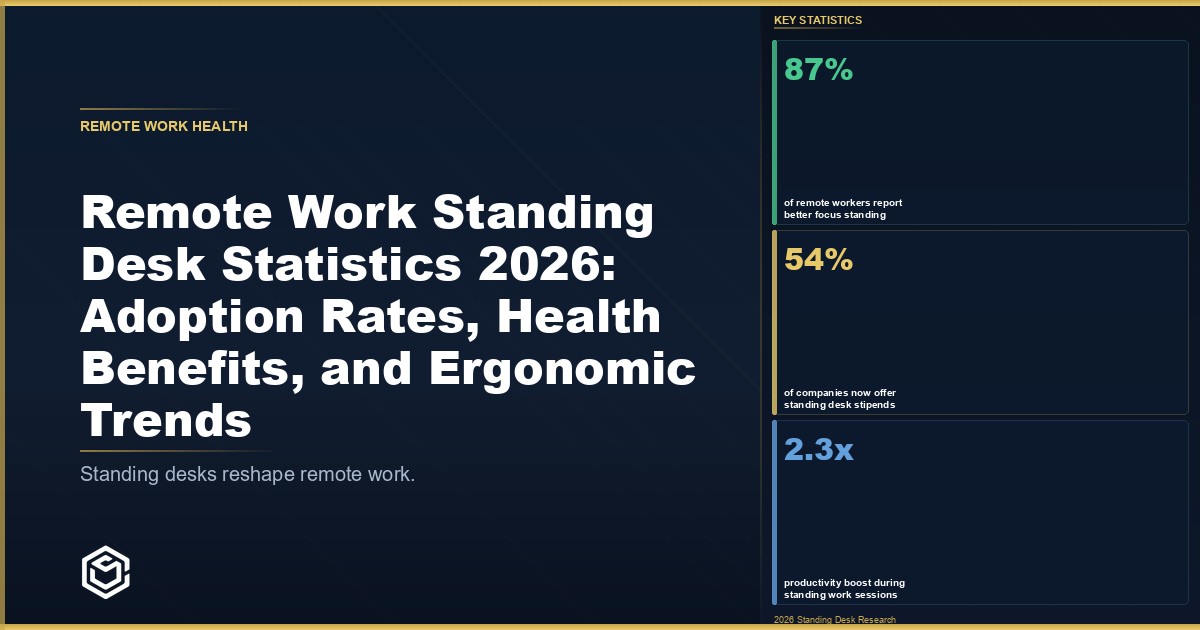 REMOTE WORK HEALTH

Remote Work Standing Desk Statistics 2026: Adoption Rates, Health Benefits, and Ergonomic Trends

Standing desks reshape remote work.

KEY STATISTICS

87%

of remote workers report better focus standing

54%

of companies now offer standing desk stipends

2.3x

productivity boost during standing work sessions

2026 Standing Desk Research